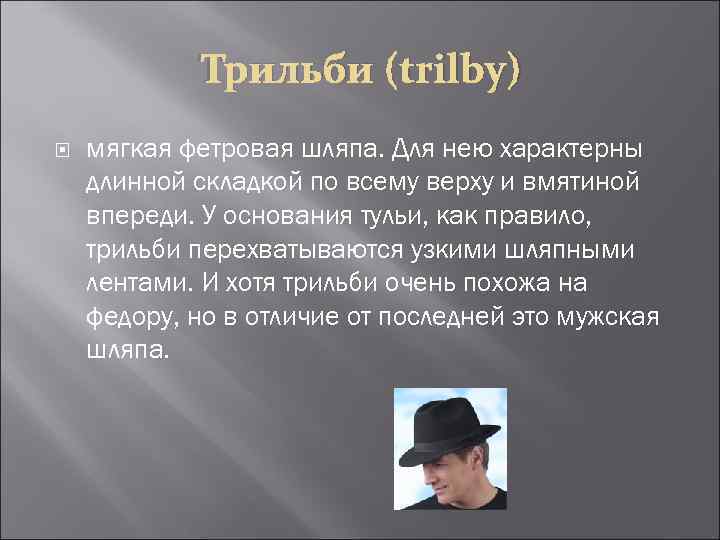 Трильби (trilby)

мягкая фетровая шляпа. Для нею характерны длинной складкой по всему верху и вмятиной впереди. У основания тульи, как правило, трильби перехватываются узкими шляпными лентами. И хотя трильби очень похожа на федору, но в отличие от последней это мужская шляпа.